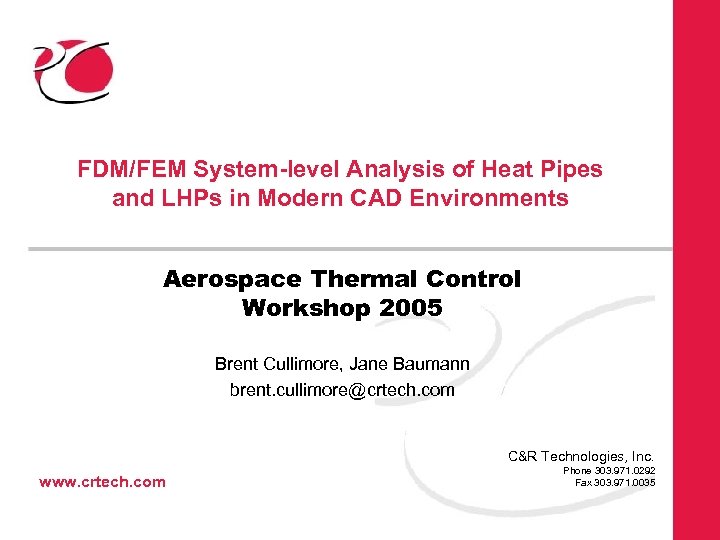 FDM/FEM System-level Analysis of Heat Pipes and LHPs in Modern CAD Environments

Aerospace Thermal Control Workshop 2005

Brent Cullimore, Jane Baumann
brent.cullimore@crtech.com

C&R Technologies, Inc.
Phone 303.971.0292
Fax 303.971.0035

www.crtech.com